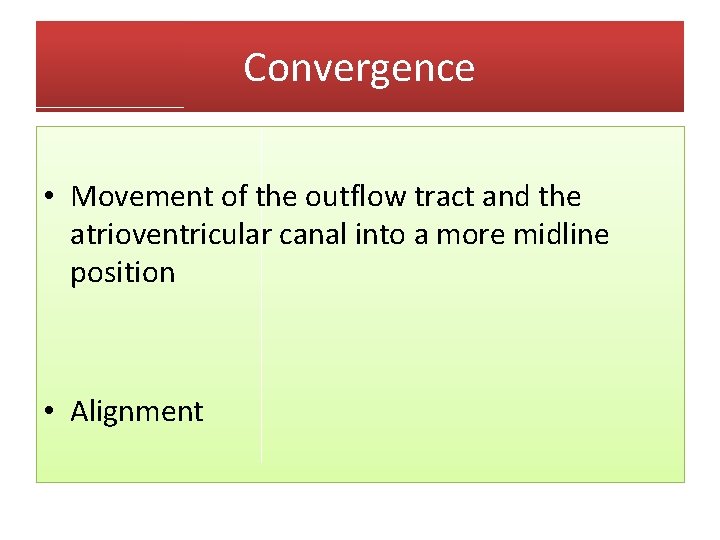 Convergence

• Movement of the outflow tract and the atrioventricular canal into a more midline position

• Alignment